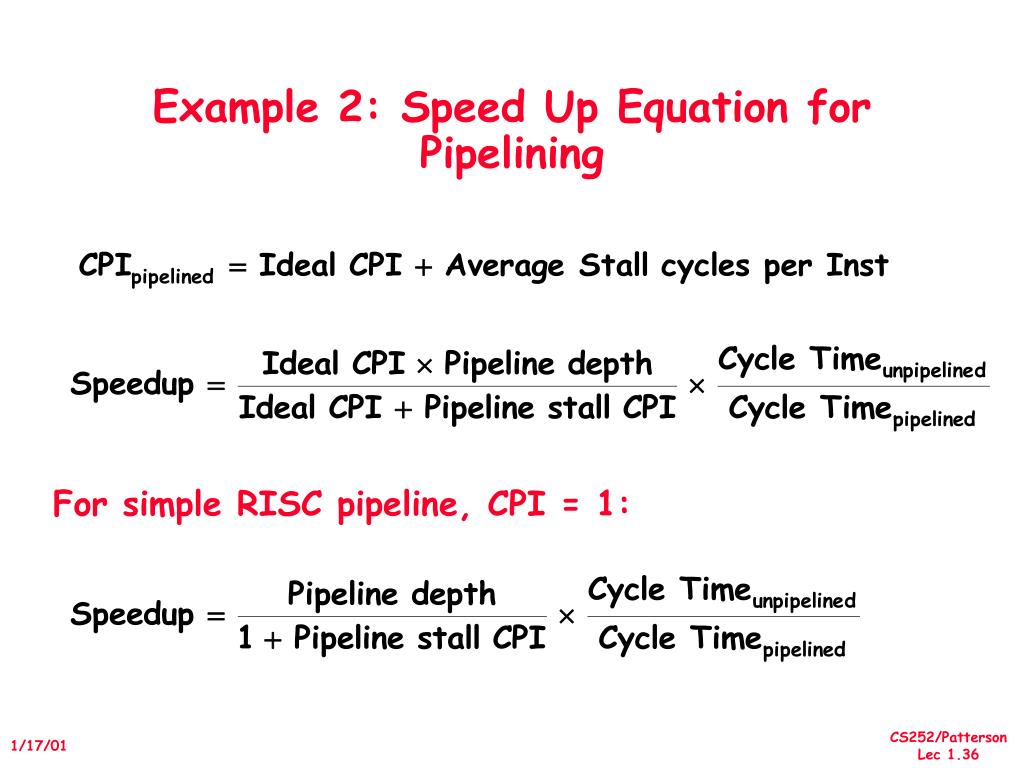 Example 2: Speed Up Equation for Pipelining

$\text{CPI}_{\text{pipelined}} = \text{Ideal CPI} + \text{Average Stall cycles per Inst}$

$\text{Speedup} = \frac{\text{Ideal CPI} \times \text{Pipeline depth}}{\text{Ideal CPI} + \text{Pipeline stall CPI}} \times \frac{\text{Cycle Time}_{\text{unpipelined}}}{\text{Cycle Time}_{\text{pipelined}}}$

For simple RISC pipeline, CPI = 1:

$\text{Speedup} = \frac{\text{Pipeline depth}}{1 + \text{Pipeline stall CPI}} \times \frac{\text{Cycle Time}_{\text{unpipelined}}}{\text{Cycle Time}_{\text{pipelined}}}$

1/17/01

CS252/Patterson
Lec 1.36